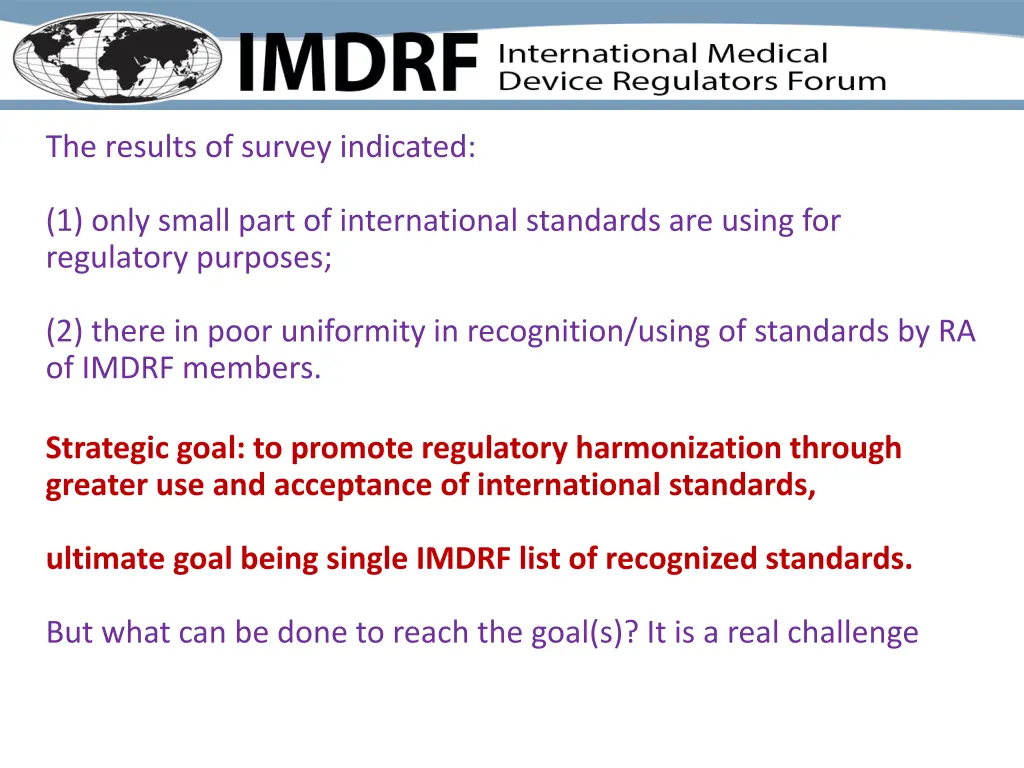 IMDRF International Medical Device Regulators Forum

The results of survey indicated:

(1) only small part of international standards are using for regulatory purposes;

(2) there in poor uniformity in recognition/using of standards by RA of IMDRF members.

Strategic goal: to promote regulatory harmonization through greater use and acceptance of international standards,

ultimate goal being single IMDRF list of recognized standards.

But what can be done to reach the goal(s)? It is a real challenge